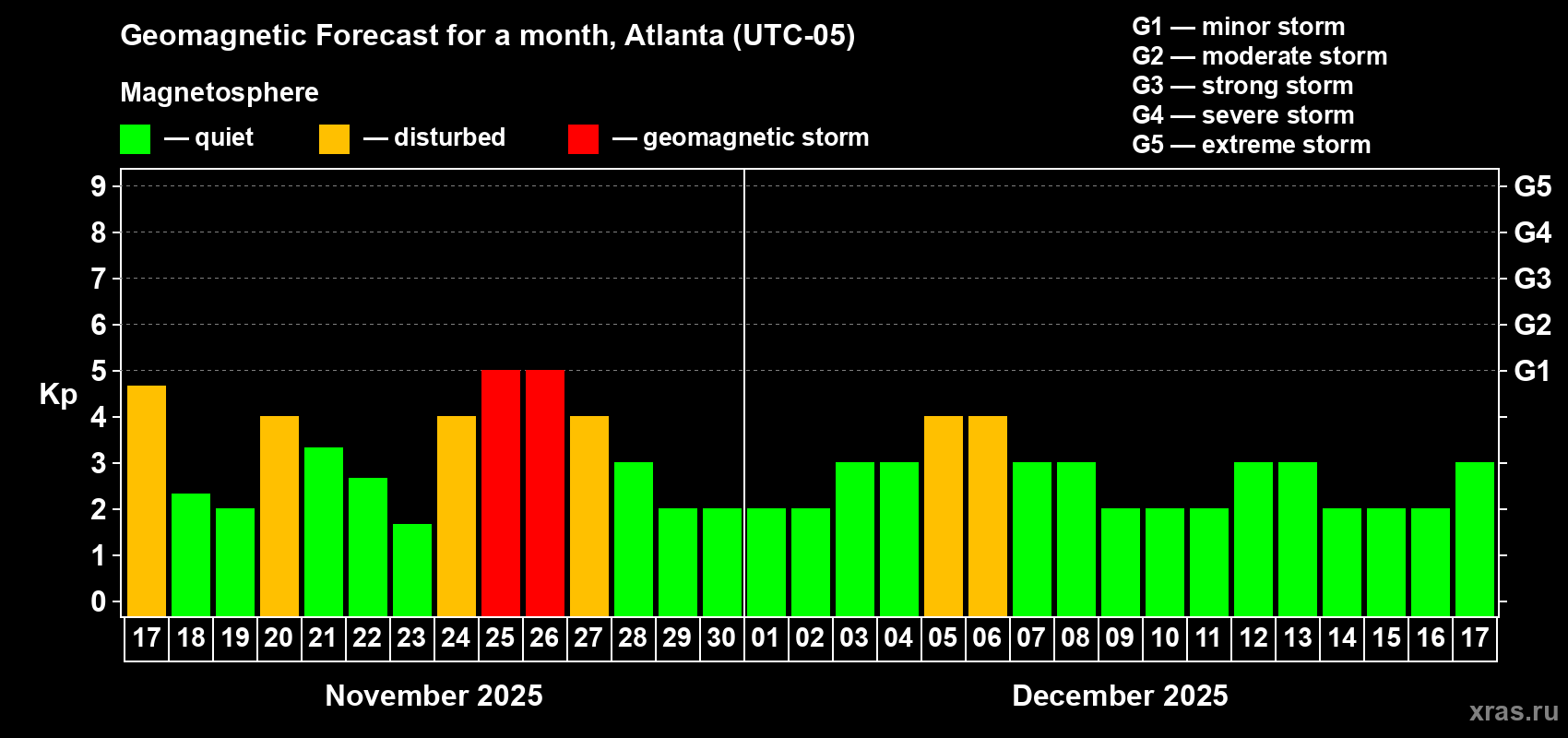 Geomagnetic Forecast for a month, Atlanta (UTC-05)

Magnetosphere

— quiet — disturbed — geomagnetic storm

G1 — minor storm
G2 — moderate storm
G3 — strong storm
G4 — severe storm
G5 — extreme storm

Kp

9
8
7
6
5
4
3
2
1
0

G5
G4
G3
G2
G1

17 18 19 20 21 22 23 24 25 26 27 28 29 30 01 02 03 04 05 06 07 08 09 10 11 12 13 14 15 16 17

November 2025

December 2025

xras.ru